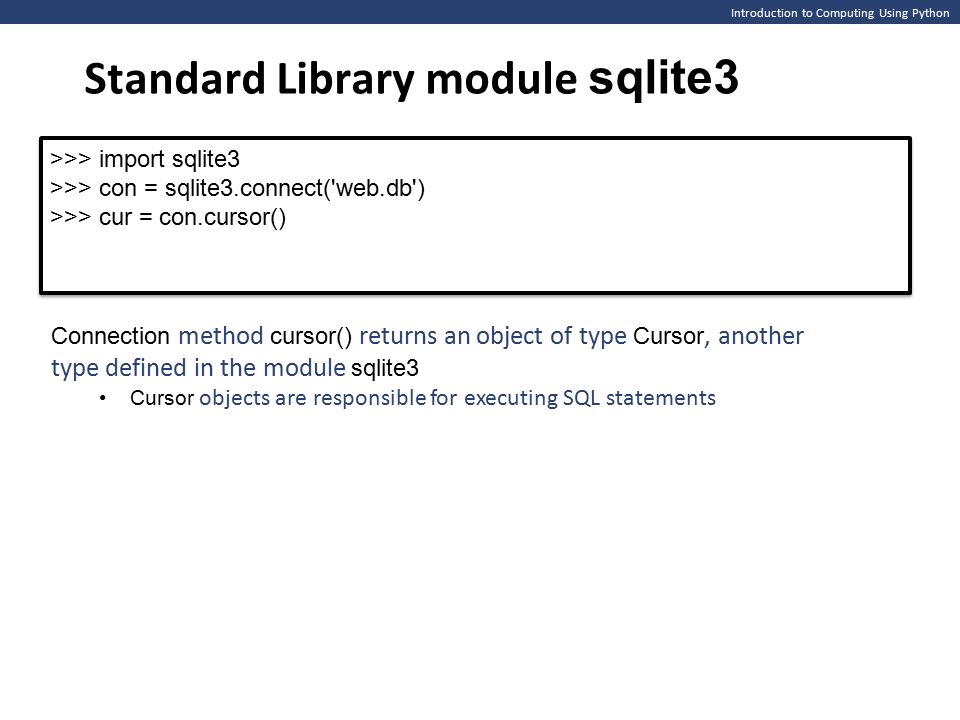 Introduction to Computing Using Python

Standard Library module sqlite3

>>> import sqlite3
>>> con = sqlite3.connect('web.db')
>>> cur = con.cursor()

Connection method cursor() returns an object of type Cursor, another type defined in the module sqlite3

• Cursor objects are responsible for executing SQL statements